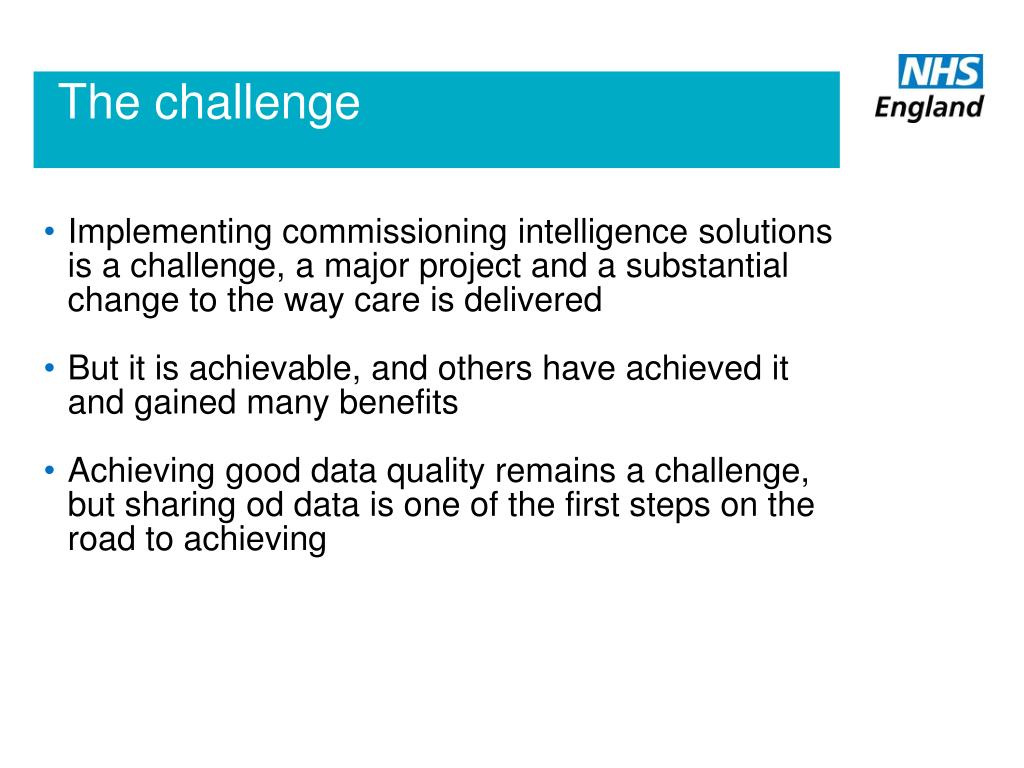 The challenge

NHS
England

• Implementing commissioning intelligence solutions is a challenge, a major project and a substantial change to the way care is delivered

• But it is achievable, and others have achieved it and gained many benefits

• Achieving good data quality remains a challenge, but sharing od data is one of the first steps on the road to achieving